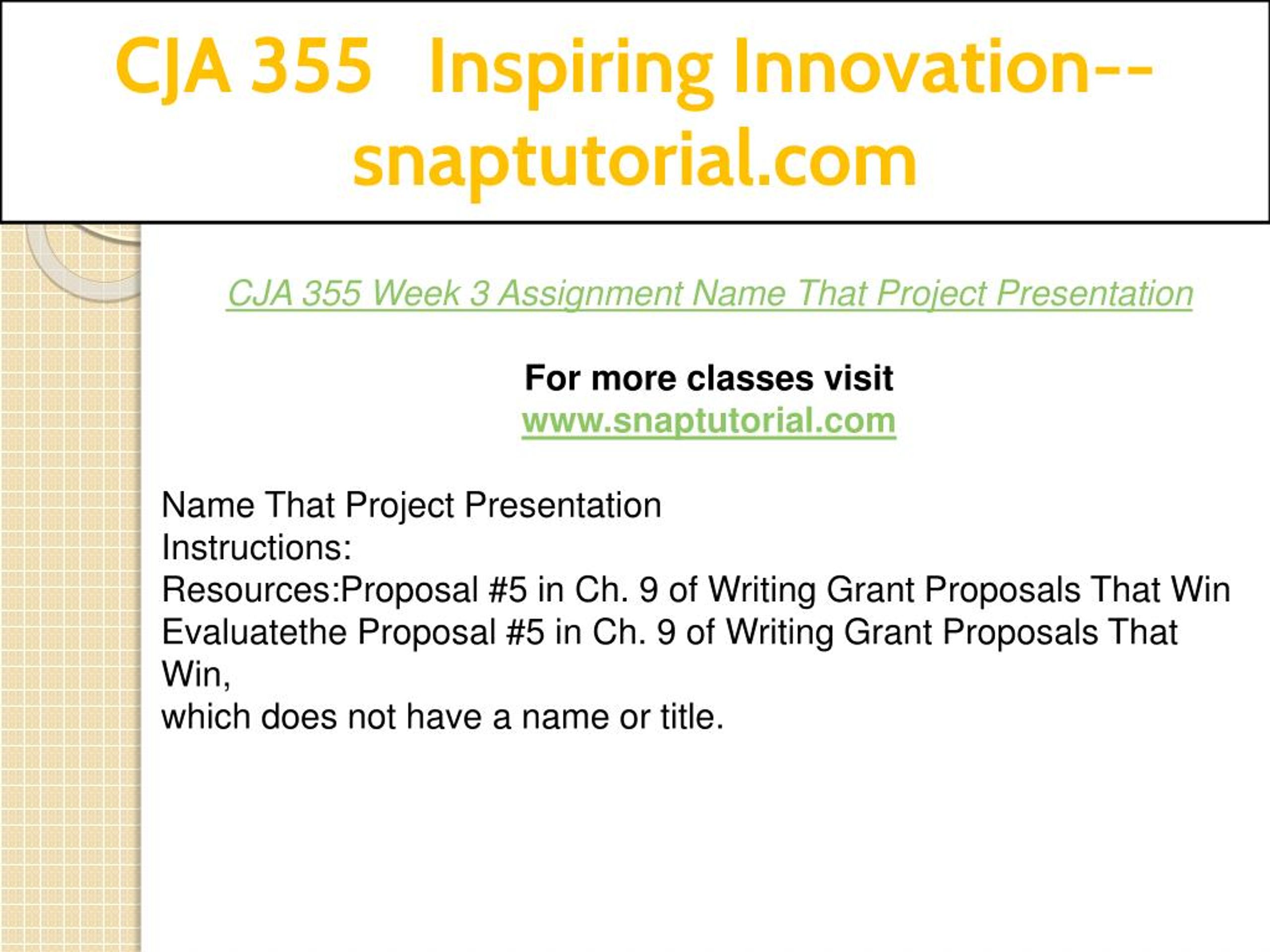 CJA 355 Inspiring Innovation--snaptutorial.com

CJA 355 Week 3 Assignment Name That Project Presentation

For more classes visit
www.snaptutorial.com

Name That Project Presentation
Instructions:
Resources:Proposal #5 in Ch. 9 of Writing Grant Proposals That Win
Evaluatethe Proposal #5 in Ch. 9 of Writing Grant Proposals That Win,
which does not have a name or title.